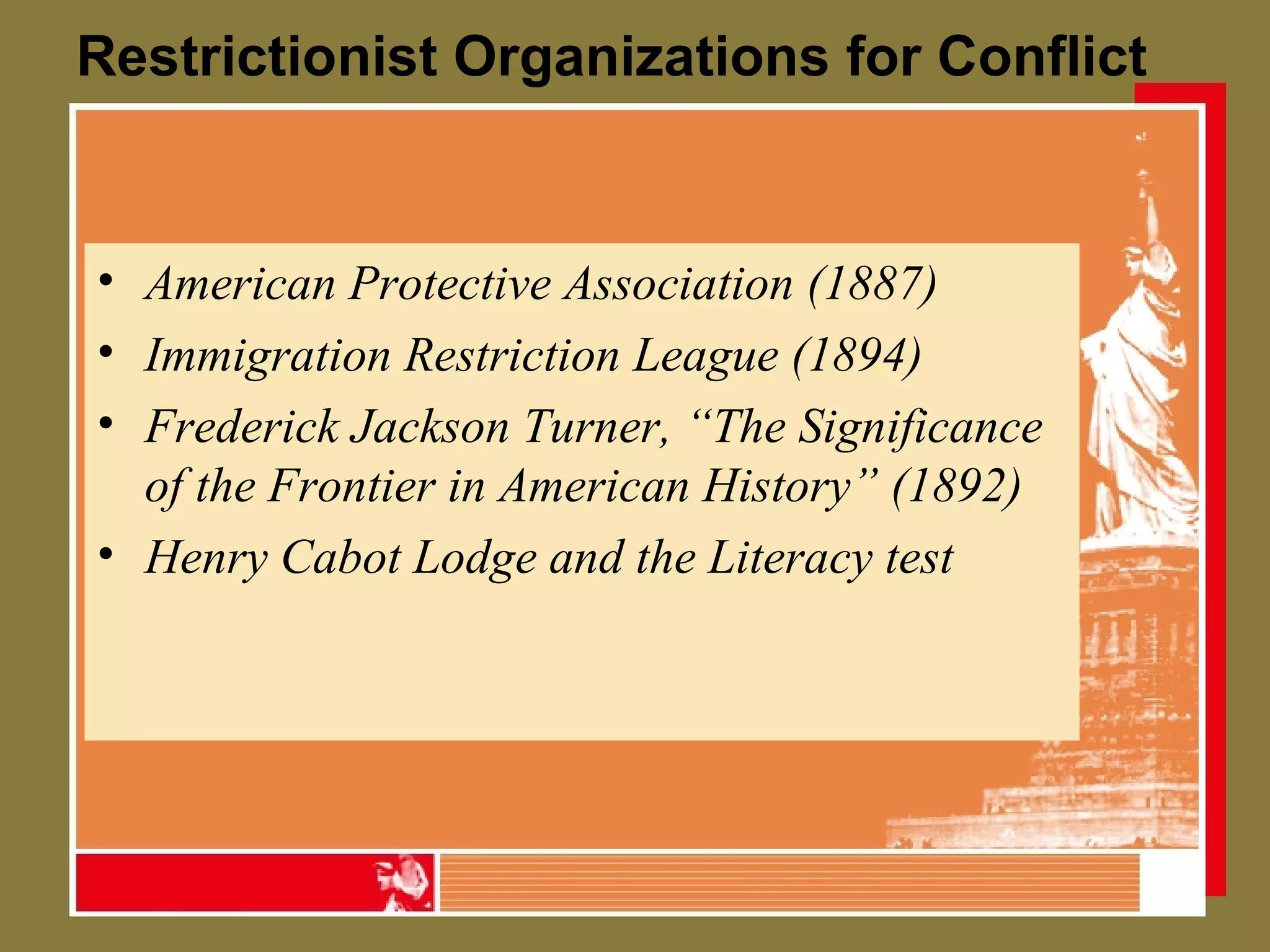 Restrictionist Organizations for Conflict

• American Protective Association (1887)
• Immigration Restriction League (1894)
• Frederick Jackson Turner, “The Significance of the Frontier in American History” (1892)
• Henry Cabot Lodge and the Literacy test